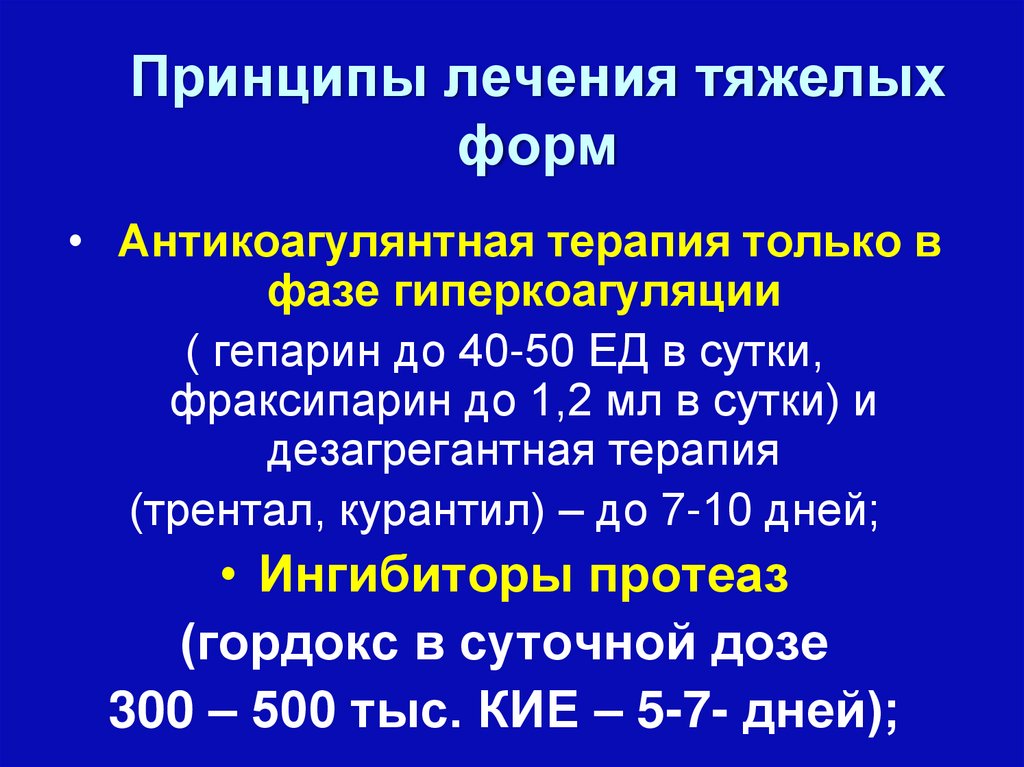 Принципы лечения тяжелых форм

• Антикоагулянтная терапия только в фазе гиперкоагуляции
( гепарин до 40-50 ЕД в сутки, фраксипарин до 1,2 мл в сутки) и дезагрегантная терапия
(трентал, курантил) – до 7-10 дней;

• Ингибиторы протеаз
(гордокс в суточной дозе
300 – 500 тыс. КИЕ – 5-7- дней);